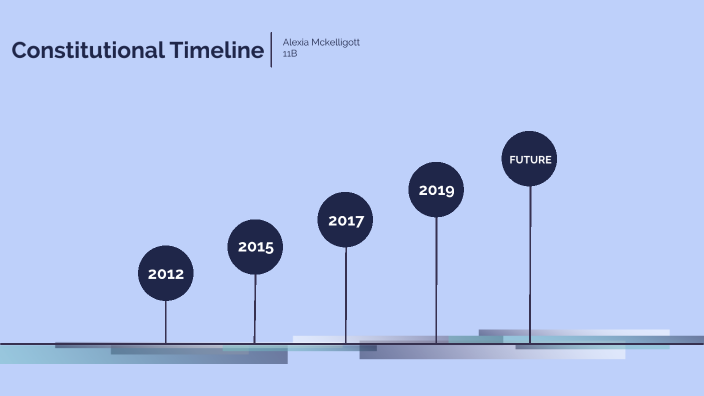 Constitutional Timeline

Alexia Mckelligott
11B

2012

2015

2017

2019

FUTURE